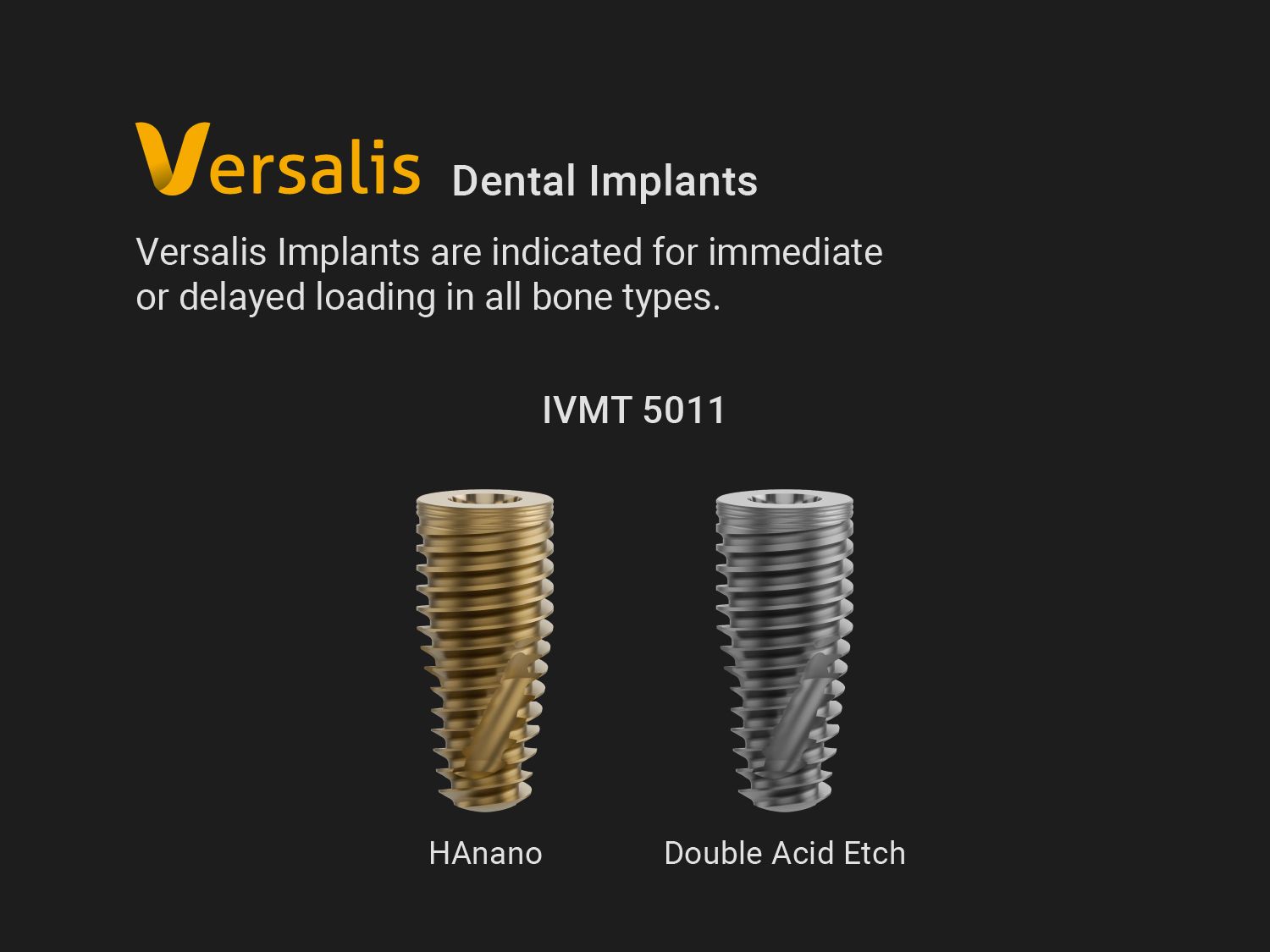 Versalis Dental Implants

Versalis Implants are indicated for immediate or delayed loading in all bone types.

IVMT 5011

HAnano

Double Acid Etch